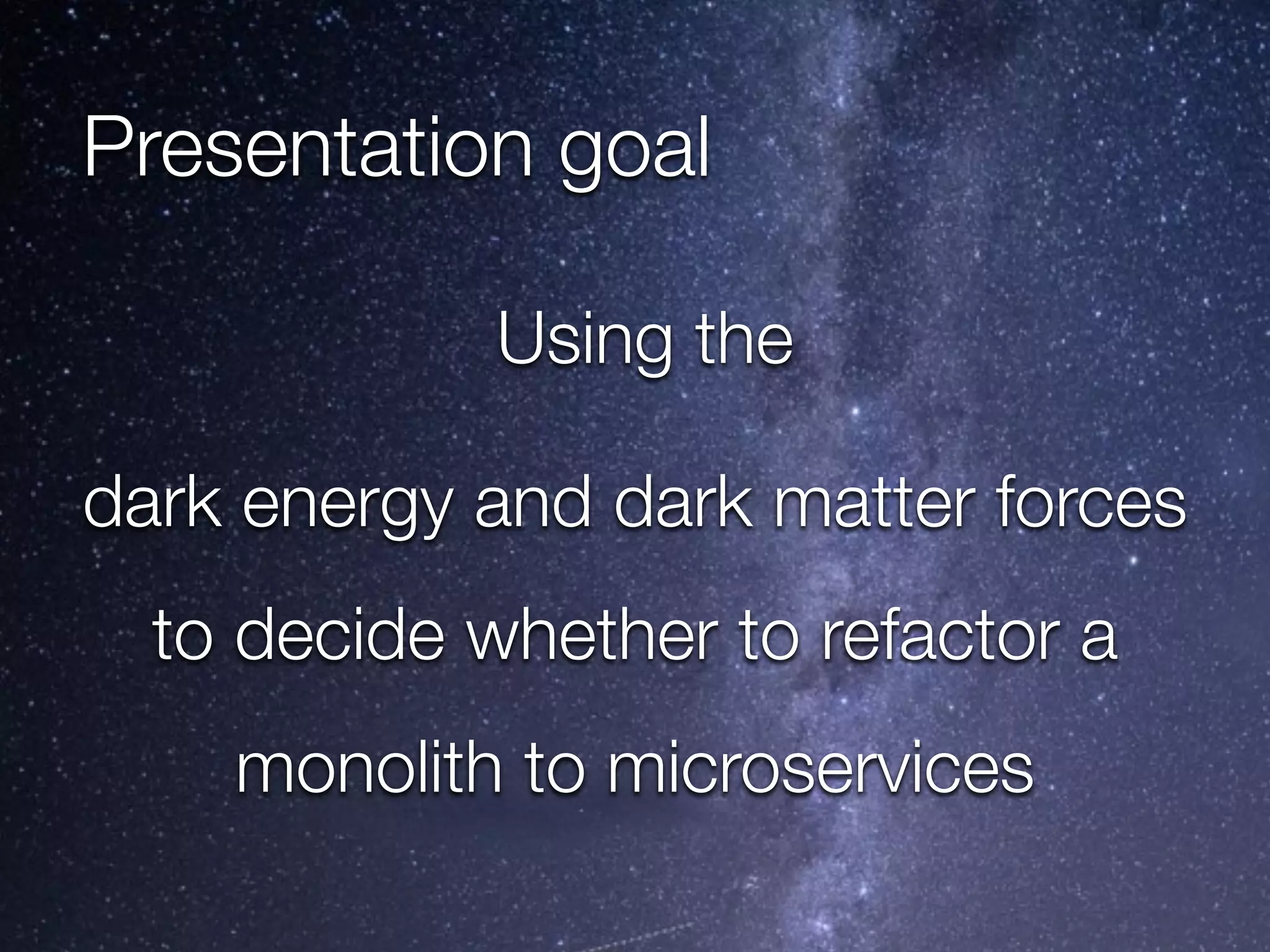 Presentation goal

Using the

dark energy and dark matter forces

to decide whether to refactor a

monolith to microservices